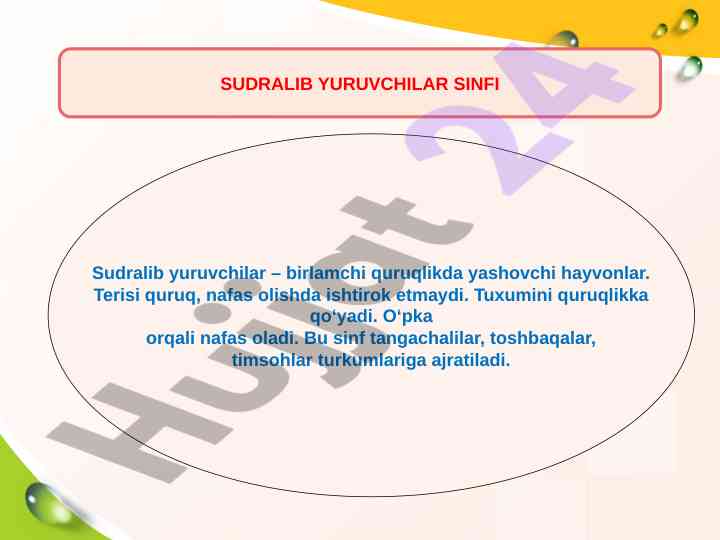 SUDRALIB YURUVCHILAR SINFI

Sudralib yuruvchilar – birlamchi quruqlikda yashovchi hayvonlar. Terisi quruq, nafas olishda ishtirok etmaydi. Tuxumini quruqlikka qo‘yadi. O‘pka orqali nafas oladi. Bu sinf tangachalilar, toshbaqalar, timsohlar turkumlariga ajratiladi.

Hujjat 24